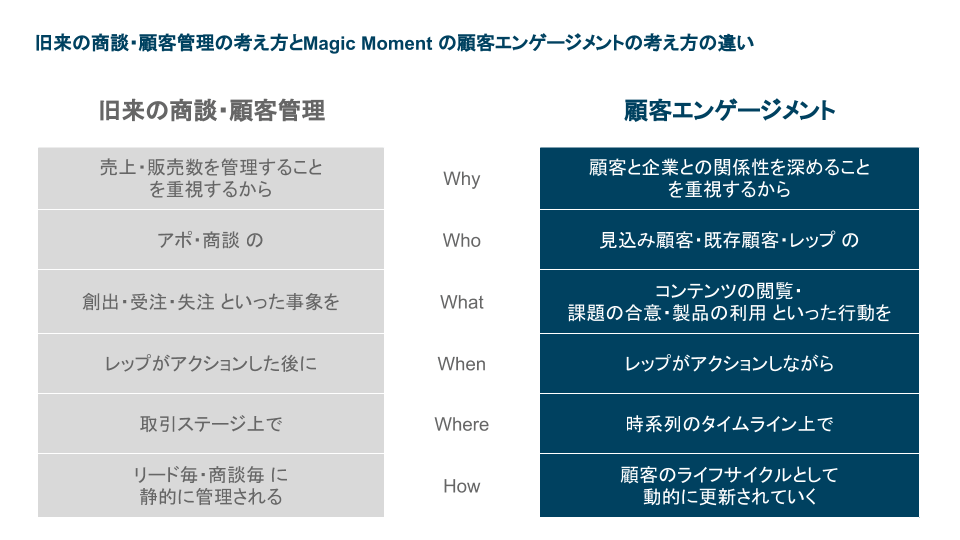 旧来の商談・顧客管理の考え方とMagic Moment の顧客エンゲージメントの考え方の違い

| 旧来の商談・顧客管理 | | 顧客エンゲージメント |
|---|---|---|
| 売上・販売数を管理すること を重視するから | Why | 顧客と企業との関係性を深めること を重視するから |
| アポ・商談 の | Who | 見込み顧客・既存顧客・レップ の |
| 創出・受注・失注 といった事象を | What | コンテンツの閲覧・ 課題の合意・製品の利用 といった行動を |
| レップがアクションした後に | When | レップがアクションしながら |
| 取引ステージ上で | Where | 時系列のタイムライン上で |
| リード毎・商談毎 に 静的に管理される | How | 顧客のライフサイクルとして 動的に更新されていく |